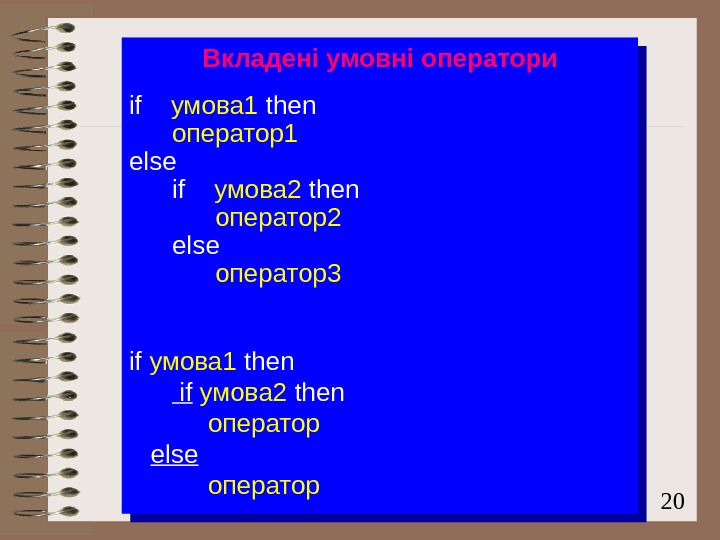 Вкладені умовні оператори

if умова1 then
оператор1
else
if умова2 then
оператор2
else
оператор3

if умова1 then
if умова2 then
оператор
else
оператор

20